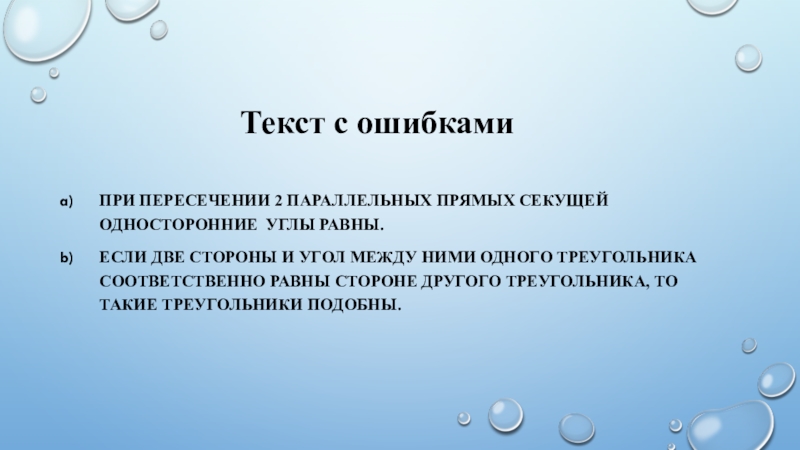 Текст с ошибками

a) ПРИ ПЕРЕСЕЧЕНИИ 2 ПАРАЛЛЕЛЬНЫХ ПРЯМЫХ СЕКУЩЕЙ ОДНОСТОРОННИЕ УГЛЫ РАВНЫ.

b) ЕСЛИ ДВЕ СТОРОНЫ И УГОЛ МЕЖДУ НИМИ ОДНОГО ТРЕУГОЛЬНИКА СООТВЕТСТВЕННО РАВНЫ СТОРОНЕ ДРУГОГО ТРЕУГОЛЬНИКА, ТО ТАКИЕ ТРЕУГОЛЬНИКИ ПОДОБНЫ.